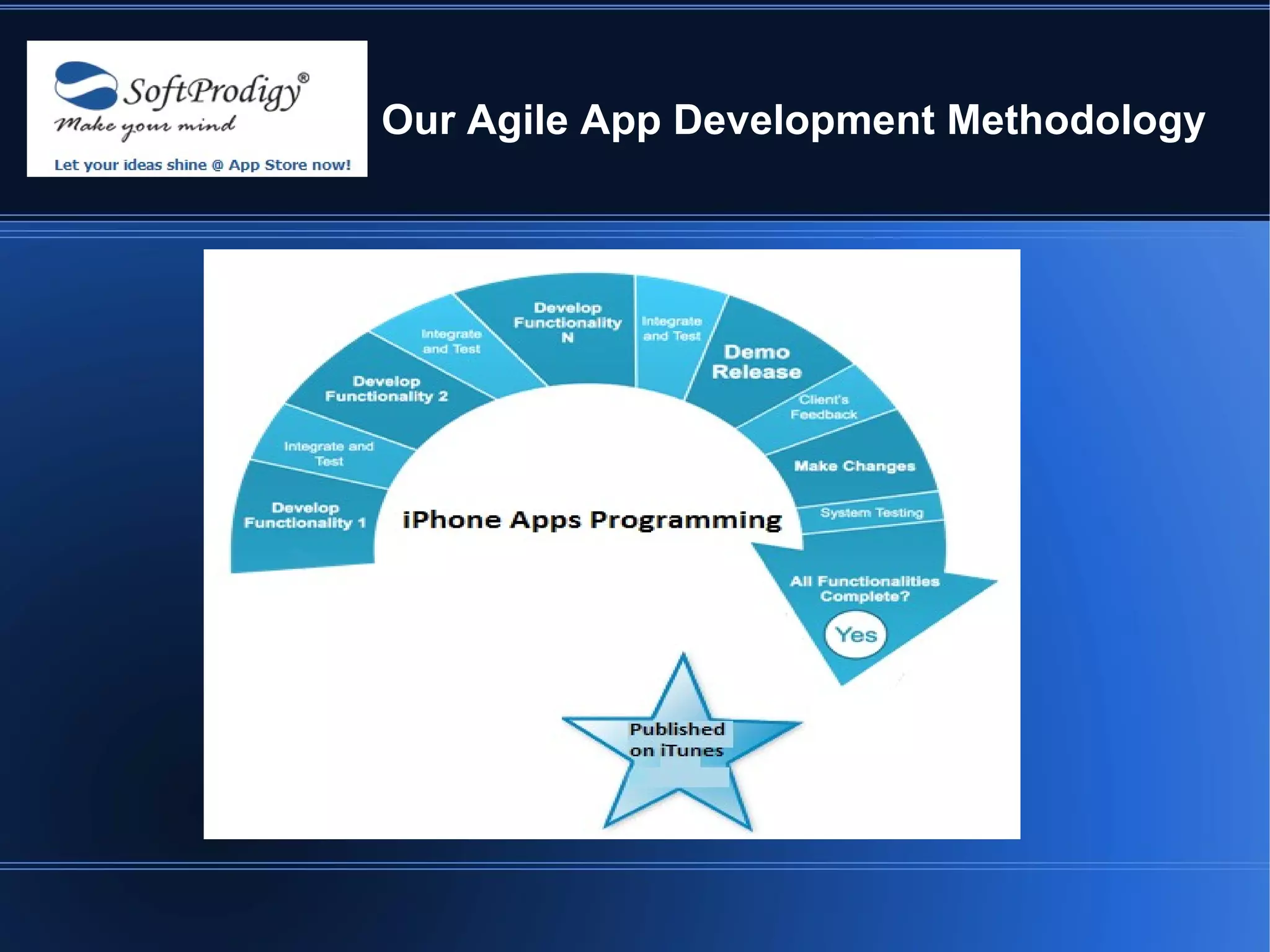 SoftProdigy®
Make your mind
Let your ideas shine @ App Store now!

Our Agile App Development Methodology

Develop Functionality 1
Integrate and Test
Develop Functionality 2
Integrate and Test
Develop Functionality N
Integrate and Test
Demo Release
Client's Feedback
Make Changes
System Testing
All Functionalities Complete?
Yes

iPhone Apps Programming

Published on iTunes